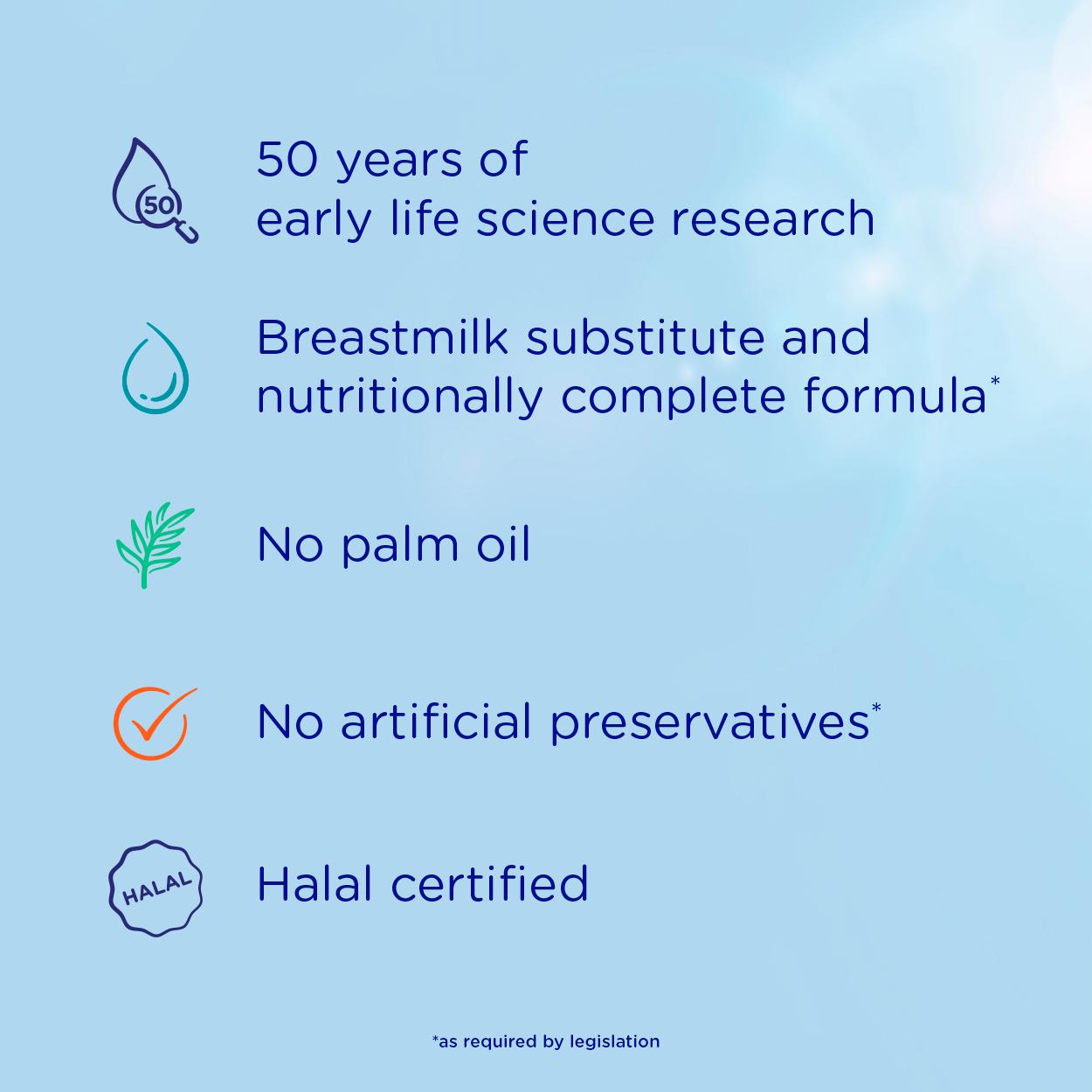 50

50 years of early life science research

Breastmilk substitute and nutritionally complete formula*

No palm oil

No artificial preservatives*

HALAL

Halal certified

*as required by legislation